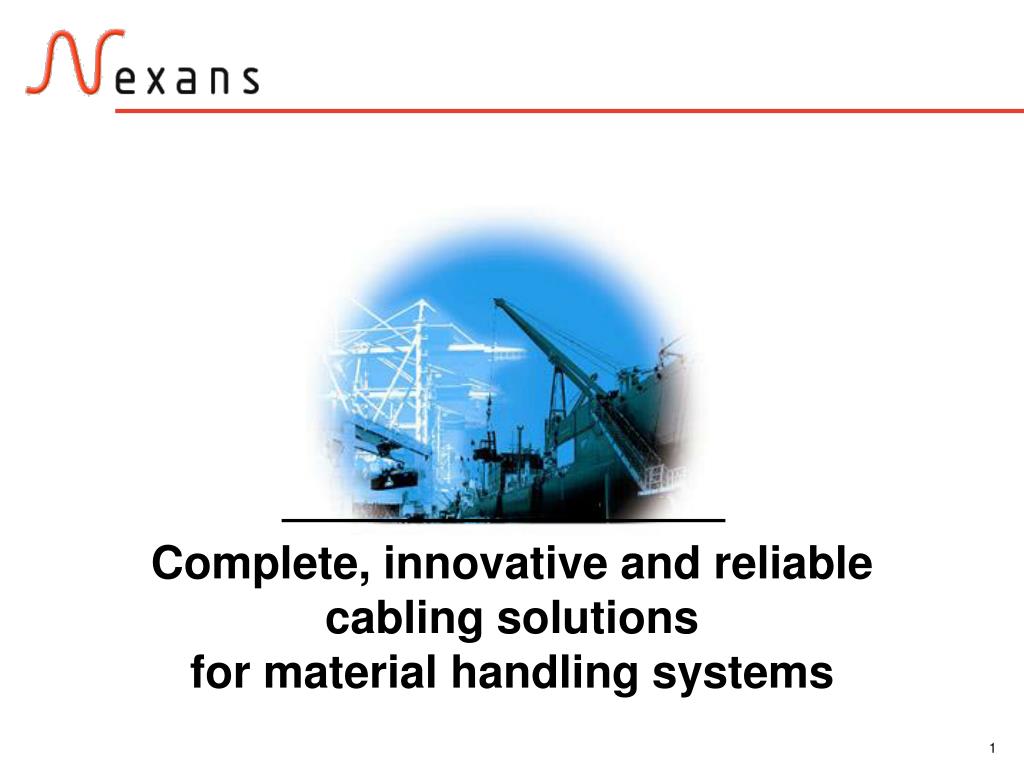 Nexans

Complete, innovative and reliable cabling solutions for material handling systems

1